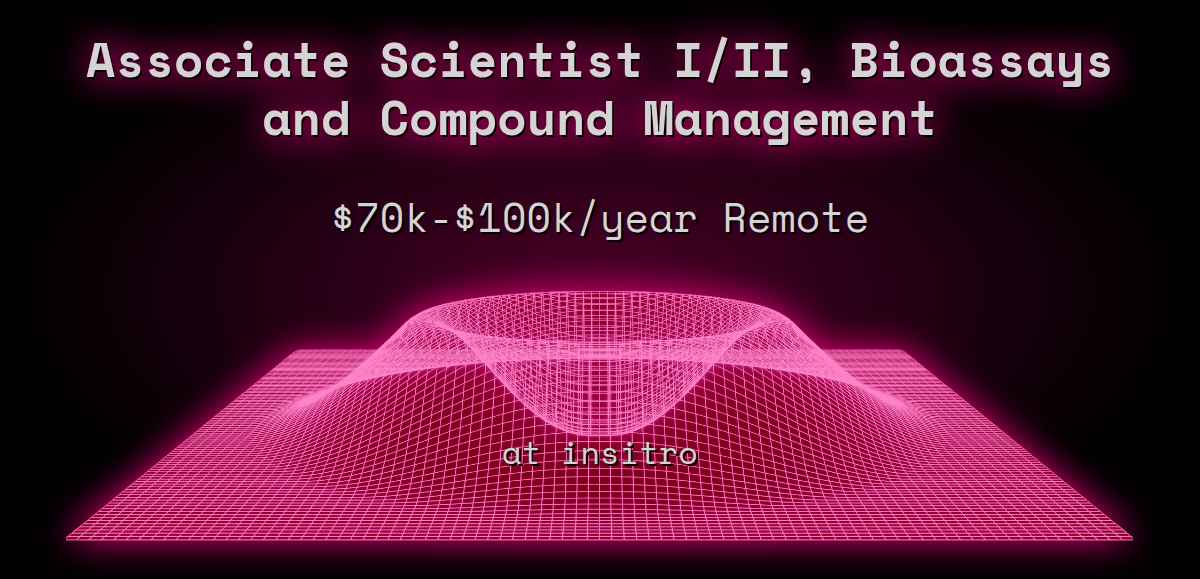 Associate Scientist I/II, Bioassays and Compound Management

\$70k-\$100k/year Remote

at insitro